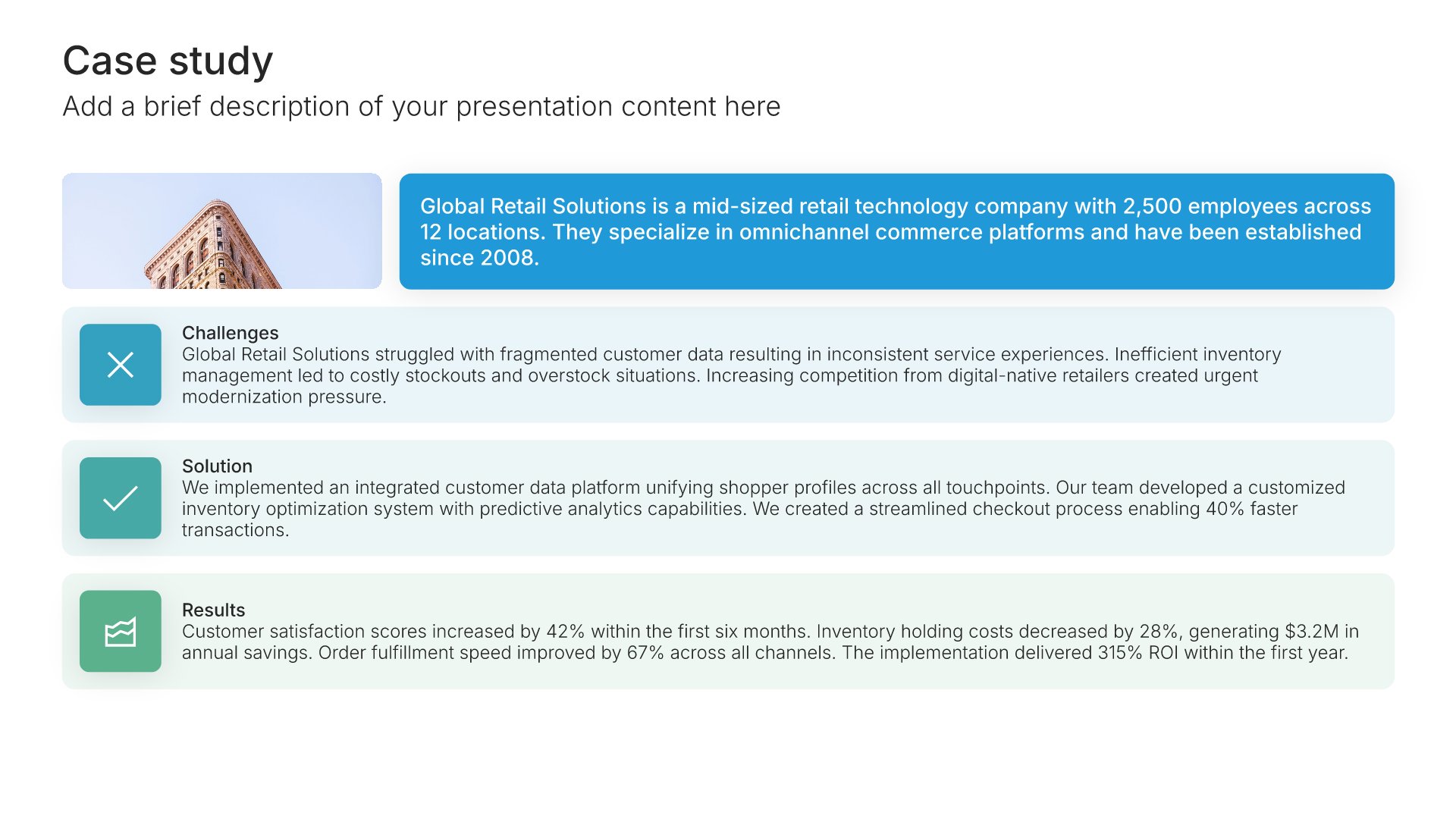 Case study

Add a brief description of your presentation content here

Global Retail Solutions is a mid-sized retail technology company with 2,500 employees across 12 locations. They specialize in omnichannel commerce platforms and have been established since 2008.

Challenges

Global Retail Solutions struggled with fragmented customer data resulting in inconsistent service experiences. Inefficient inventory management led to costly stockouts and overstock situations. Increasing competition from digital-native retailers created urgent modernization pressure.

Solution

We implemented an integrated customer data platform unifying shopper profiles across all touchpoints. Our team developed a customized inventory optimization system with predictive analytics capabilities. We created a streamlined checkout process enabling 40% faster transactions.

Results

Customer satisfaction scores increased by 42% within the first six months. Inventory holding costs decreased by 28%, generating $3.2M in annual savings. Order fulfillment speed improved by 67% across all channels. The implementation delivered 315% ROI within the first year.